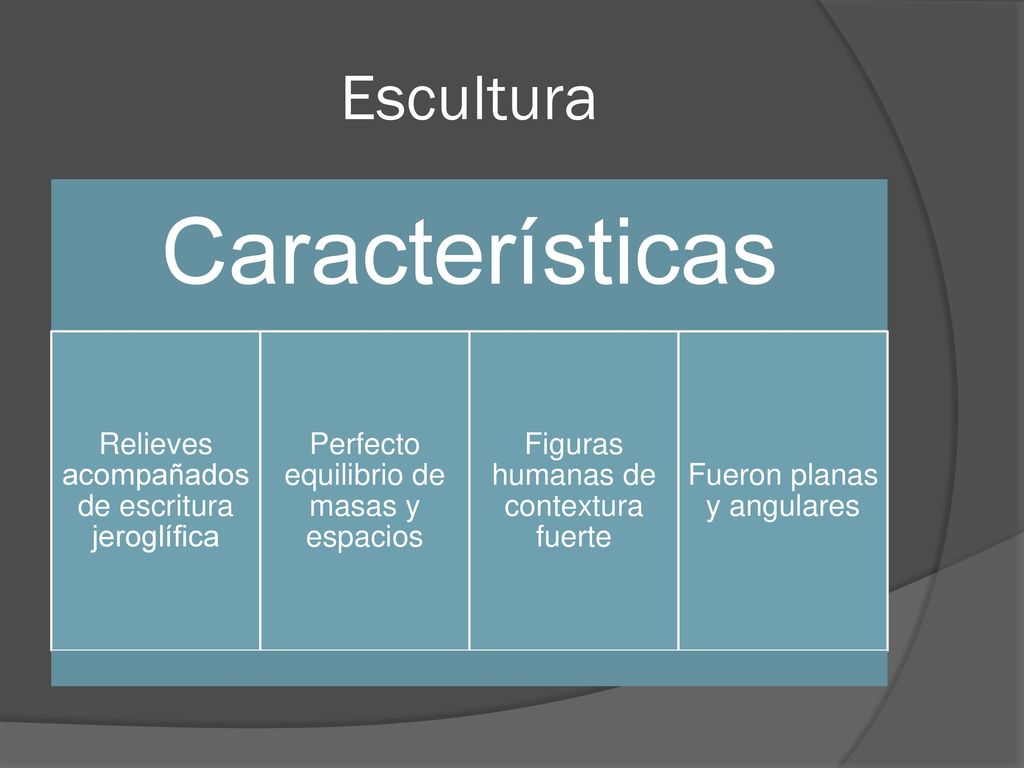 Escultura

Características

Relieves acompañados de escritura jeroglífica

Perfecto equilibrio de masas y espacios

Figuras humanas de contextura fuerte

Fueron planas y angulares